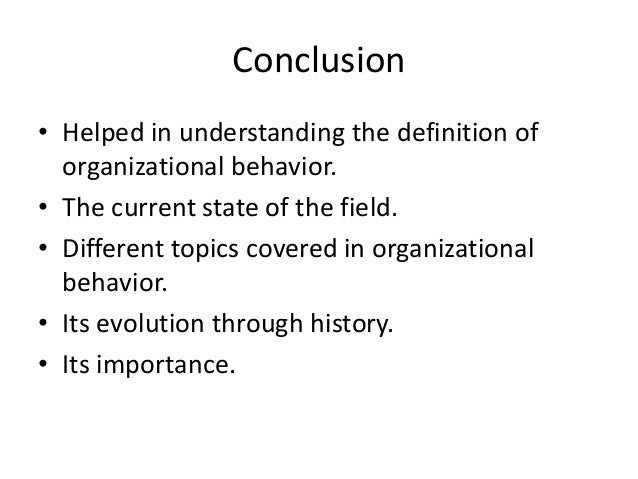 Conclusion

• Helped in understanding the definition of organizational behavior.
• The current state of the field.
• Different topics covered in organizational behavior.
• Its evolution through history.
• Its importance.